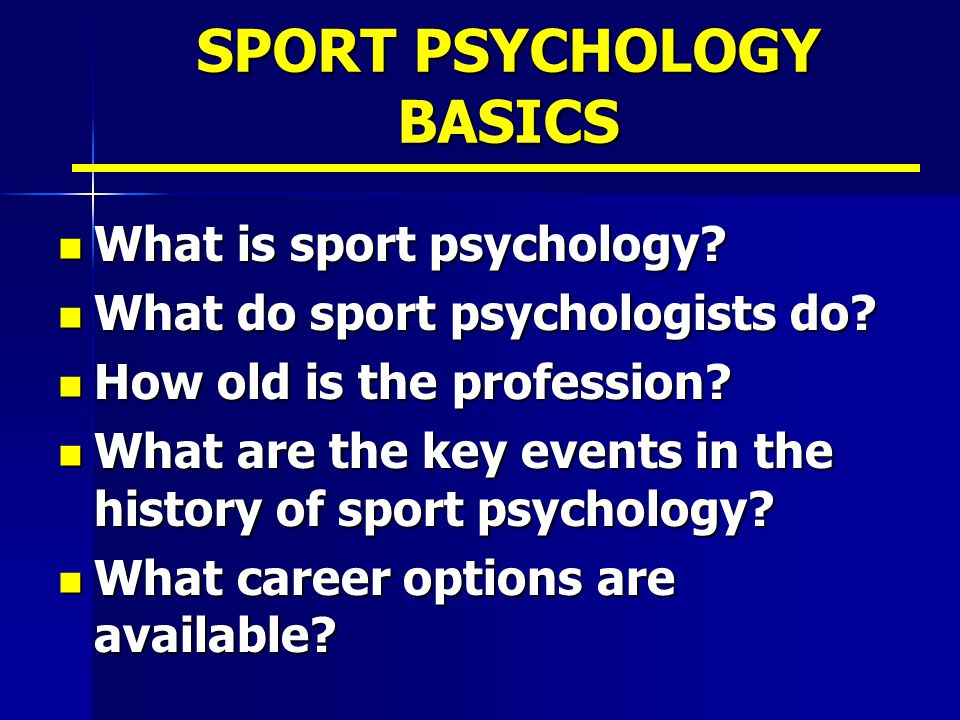 SPORT PSYCHOLOGY BASICS

- What is sport psychology?
- What do sport psychologists do?
- How old is the profession?
- What are the key events in the history of sport psychology?
- What career options are available?